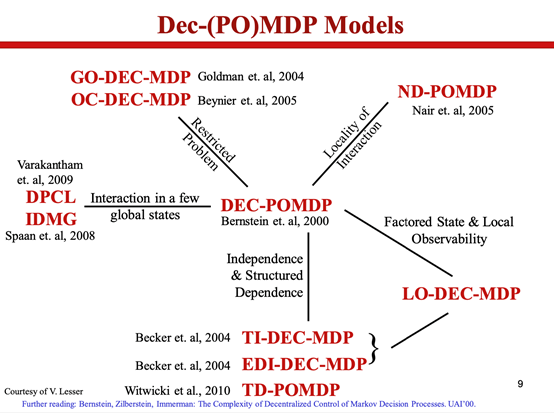 Dec-(PO)MDP Models

GO-DEC-MDP Goldman et. al, 2004
OC-DEC-MDP Beynier et. al, 2005

ND-POMDP
Nair et. al, 2005

Restricted Problem

Locality of Interaction

Varakantham et. al, 2009
DPCL
IDMG
Spaan et. al, 2008

Interaction in a few global states

DEC-POMDP
Bernstein et. al, 2000

Factored State & Local Observability

Independence & Structured Dependence

LO-DEC-MDP

Becker et. al, 2004 TI-DEC-MDP
Becker et. al, 2004 EDI-DEC-MDP
Witwicki et al., 2010 TD-POMDP

Courtesy of V. Lesser

9

Further reading: Bernstein, Zilberstein, Immerman: The Complexity of Decentralized Control of Markov Decision Processes. UAI'00.